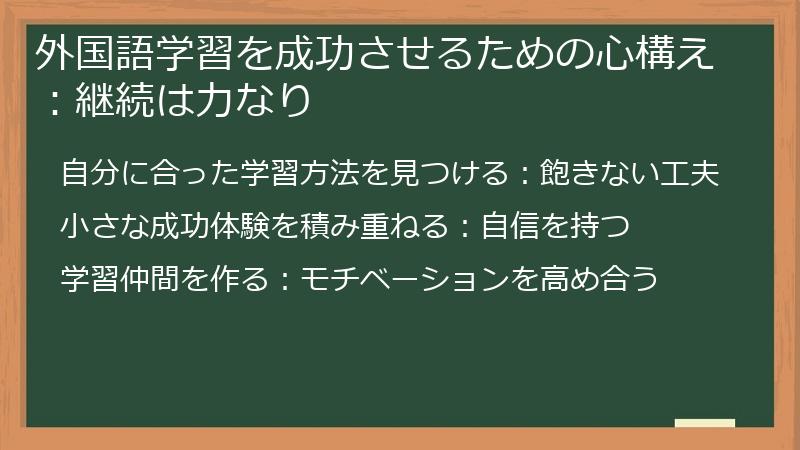 外国語学習を成功させるための心構え：継続は力なり

自分に合った学習方法を見つける：飽きない工夫

小さな成功体験を積み重ねる：自信を持つ

学習仲間を作る：モチベーションを高め合う